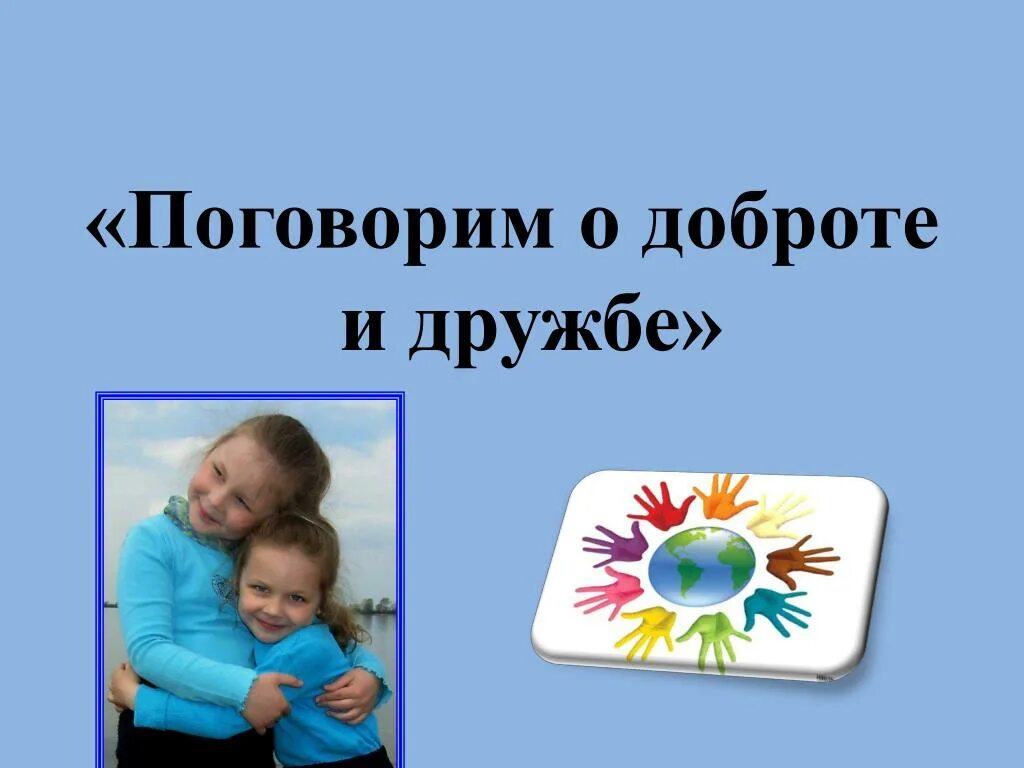 «Поговорим о доброте и дружбе»